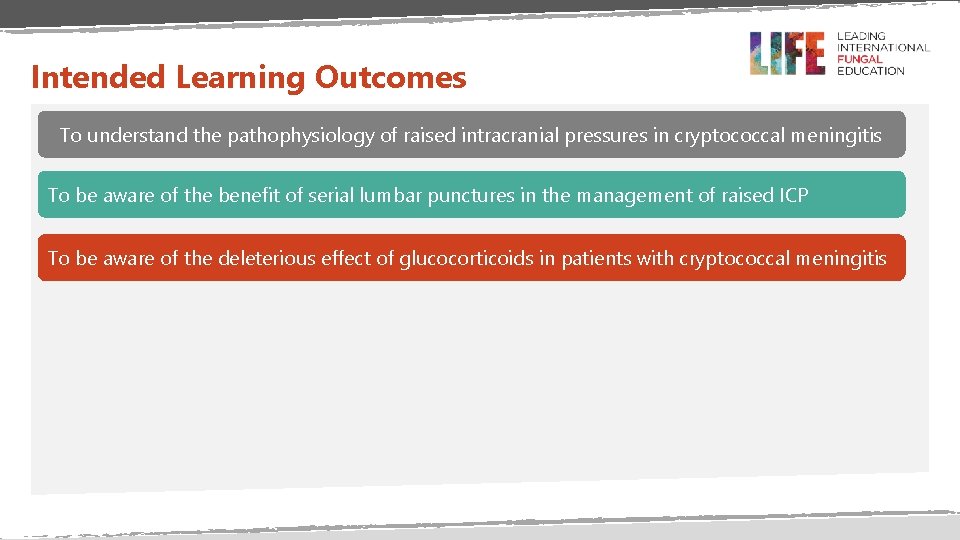 Intended Learning Outcomes

LIFE LEADING INTERNATIONAL FUNGAL EDUCATION

To understand the pathophysiology of raised intracranial pressures in cryptococcal meningitis

To be aware of the benefit of serial lumbar punctures in the management of raised ICP

To be aware of the deleterious effect of glucocorticoids in patients with cryptococcal meningitis